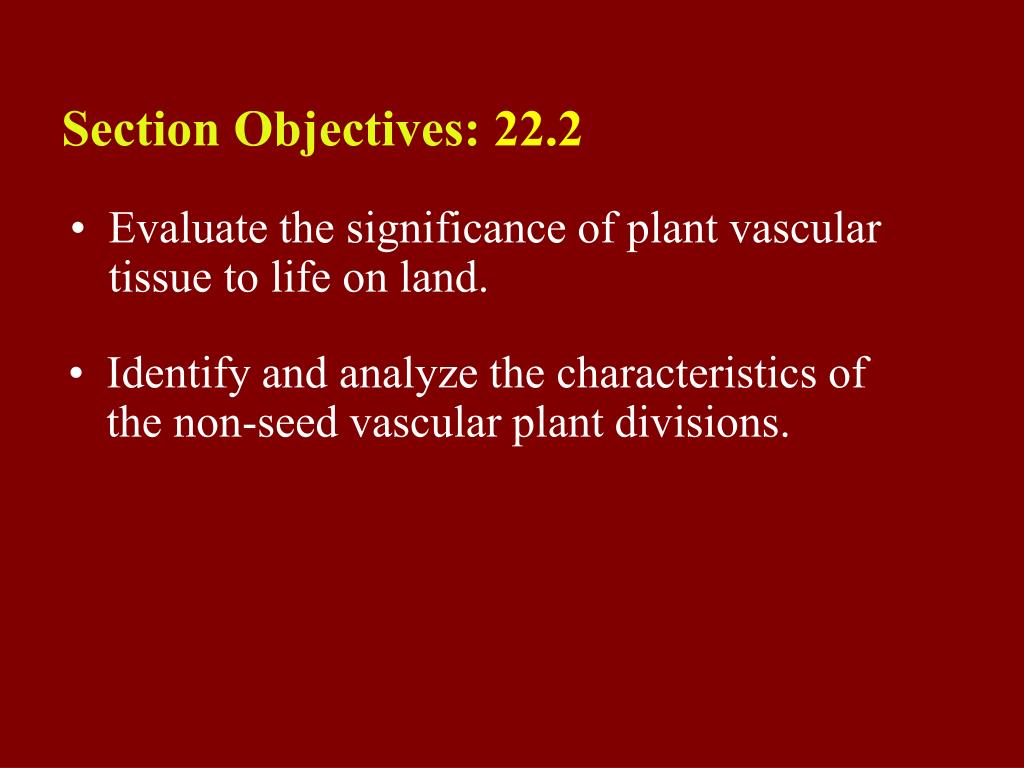 Section Objectives: 22.2

• Evaluate the significance of plant vascular tissue to life on land.

• Identify and analyze the characteristics of the non-seed vascular plant divisions.